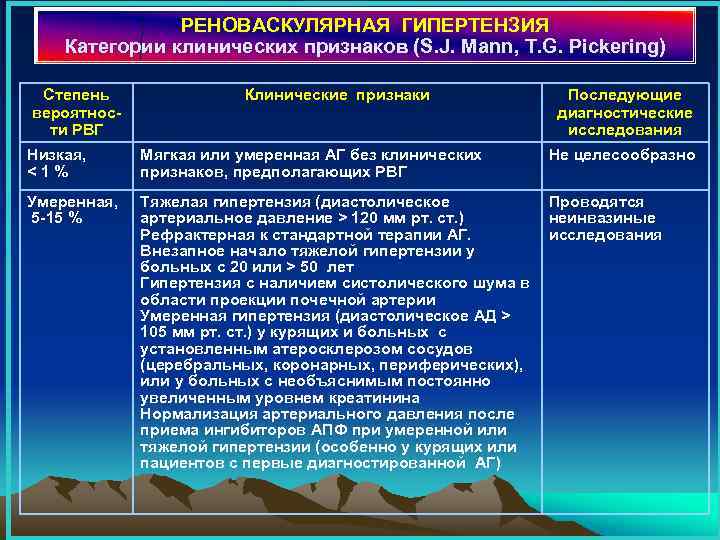 РЕНОВАСКУЛЯРНАЯ ГИПЕРТЕНЗИЯ
Категории клинических признаков (S.J. Mann, T.G. Pickering)

| Степень вероятности РВГ | Клинические признаки | Последующие диагностические исследования |
|---|---|---|
| Низкая, < 1 % | Мягкая или умеренная АГ без клинических признаков, предполагающих РВГ | Не целесообразно |
| Умеренная, 5-15 % | Тяжелая гипертензия (диастолическое артериальное давление > 120 мм рт. ст.) Рефрактерная к стандартной терапии АГ. Внезапное начало тяжелой гипертензии у больных с 20 или > 50 лет Гипертензия с наличием систолического шума в области проекции почечной артерии Умеренная гипертензия (диастолическое АД > 105 мм рт. ст.) у курящих и больных с установленным атеросклерозом сосудов (церебральных, коронарных, периферических), или у больных с необъяснимым постоянно увеличенным уровнем креатинина Нормализация артериального давления после приема ингибиторов АПФ при умеренной или тяжелой гипертензии (особенно у курящих или пациентов с первые диагностированной АГ) | Проводятся неинвазиные исследования |